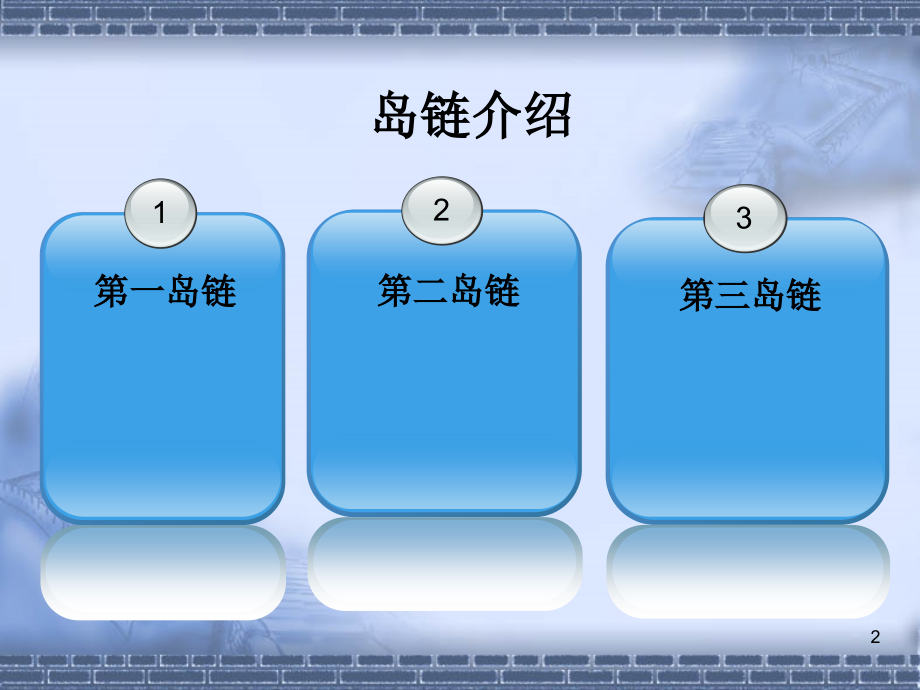 岛链介绍

1

第一岛链

2

第二岛链

3

第三岛链

2